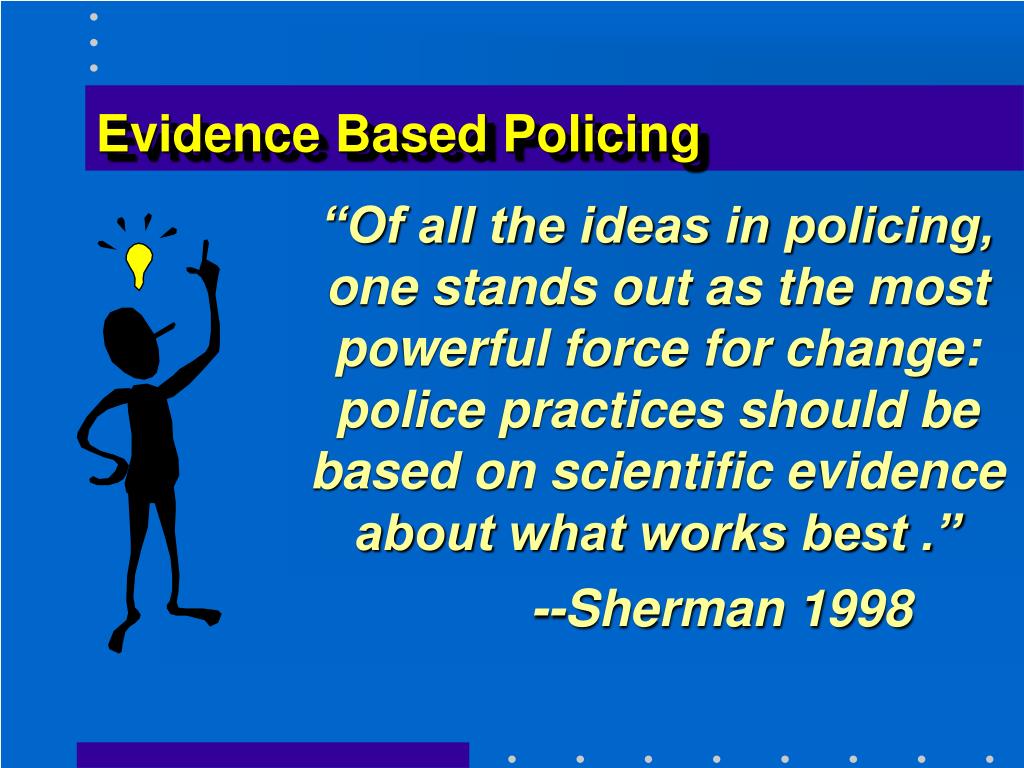 Evidence Based Policing

“Of all the ideas in policing, one stands out as the most powerful force for change: police practices should be based on scientific evidence about what works best .”

--Sherman 1998